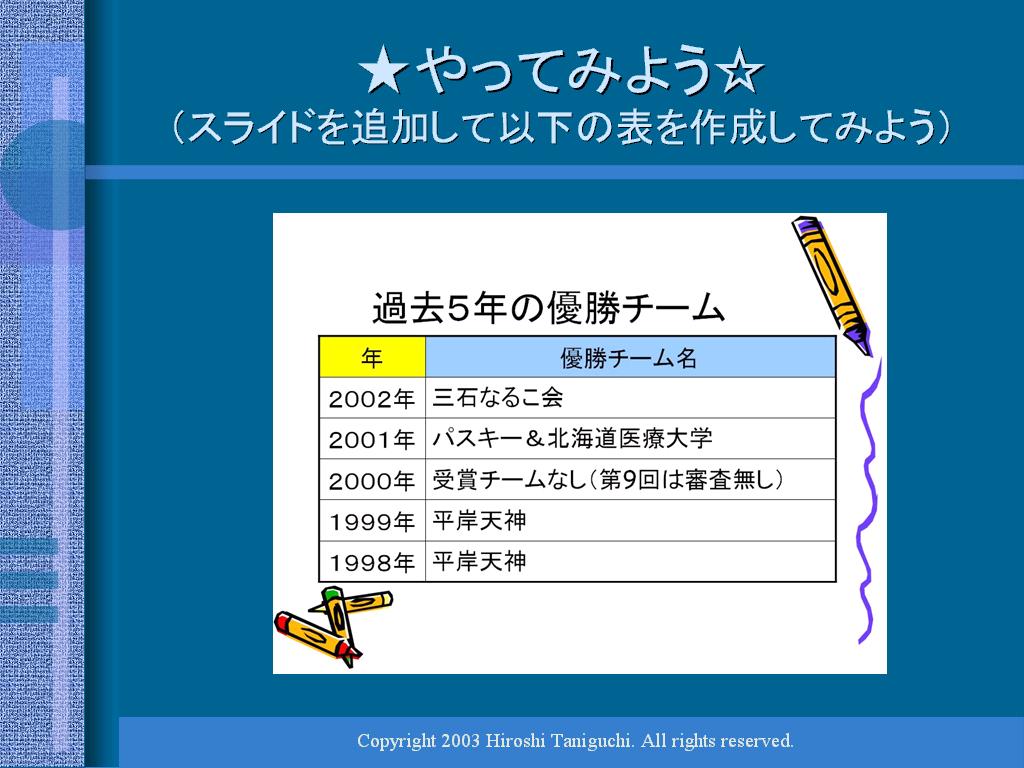 ★やってみよう☆
（スライドを追加して以下の表を作成してみよう）

過去５年の優勝チーム

| 年 | 優勝チーム名 |
|---|---|
| 2002年 | 三石なるこ会 |
| 2001年 | パスキー＆北海道医療大学 |
| 2000年 | 受賞チームなし（第9回は審査無し） |
| 1999年 | 平岸天神 |
| 1998年 | 平岸天神 |

Copyright 2003 Hiroshi Taniguchi. All rights reserved.